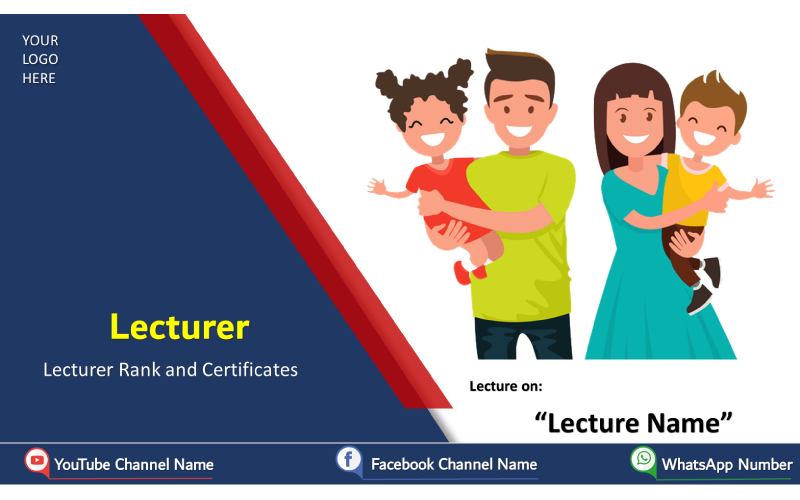 YOUR
LOGO
HERE

Lecturer

Lecturer Rank and Certificates

Lecture on:

“Lecture Name”

YouTube Channel Name

Facebook Channel Name

WhatsApp Number